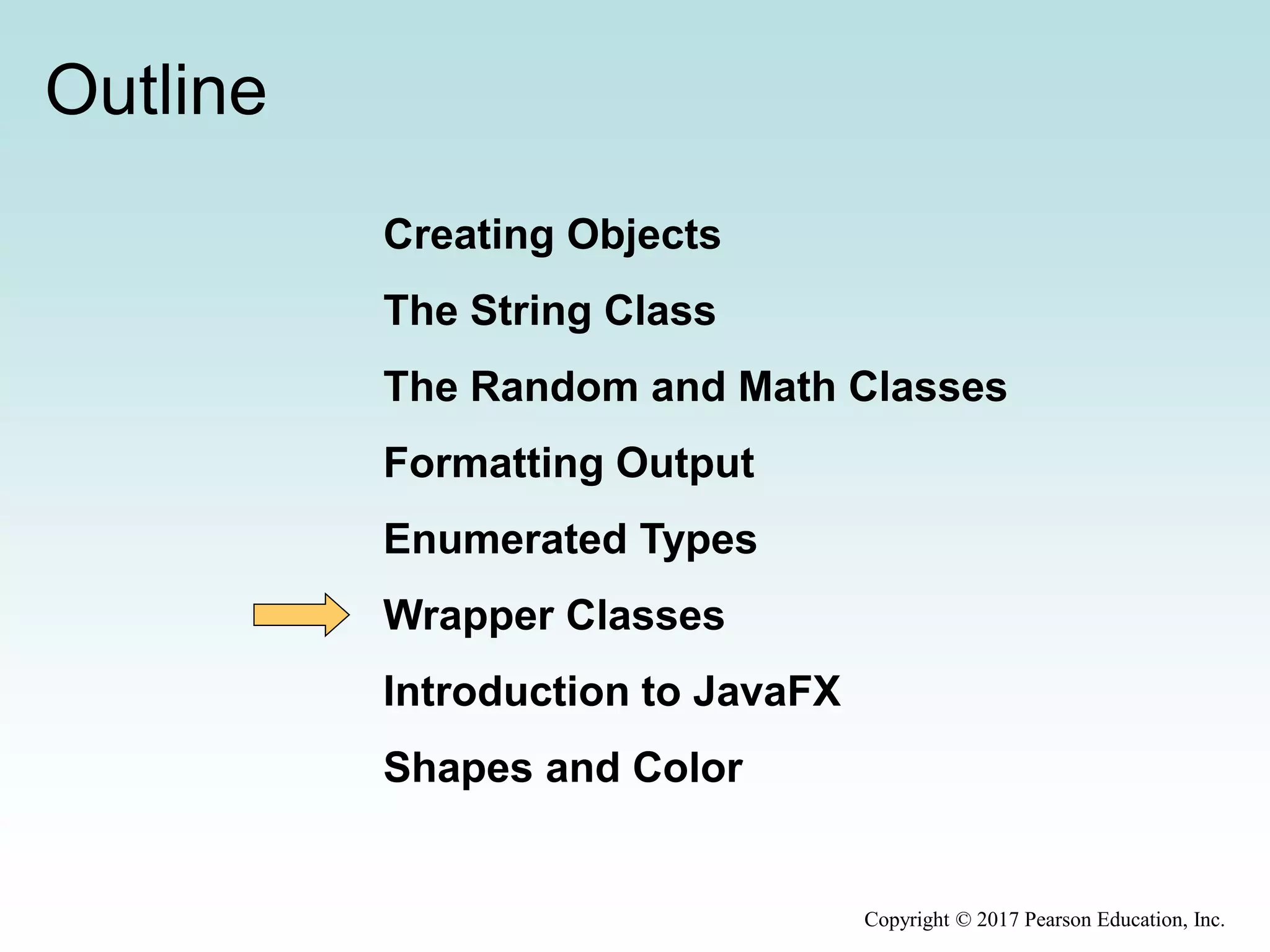 Outline

Creating Objects

The String Class

The Random and Math Classes

Formatting Output

Enumerated Types

Wrapper Classes

Introduction to JavaFX

Shapes and Color

Copyright © 2017 Pearson Education, Inc.